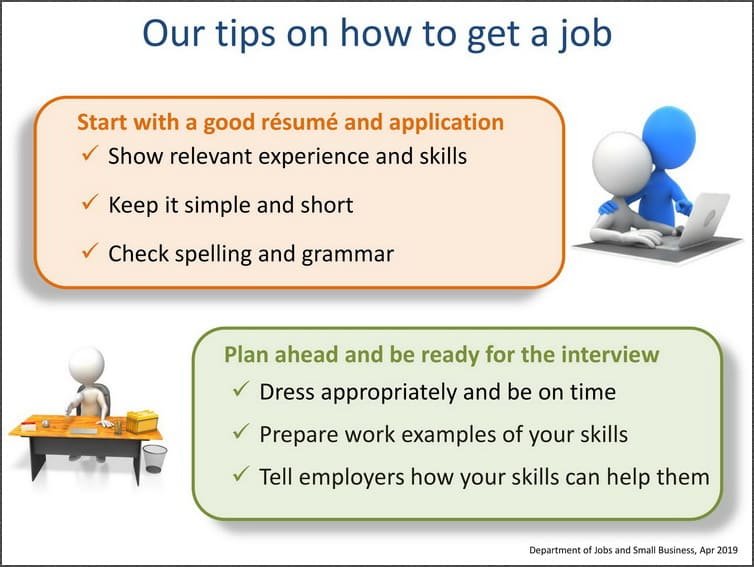 Our tips on how to get a job

Start with a good résumé and application
✓ Show relevant experience and skills
✓ Keep it simple and short
✓ Check spelling and grammar

Plan ahead and be ready for the interview
✓ Dress appropriately and be on time
✓ Prepare work examples of your skills
✓ Tell employers how your skills can help them

Department of Jobs and Small Business, Apr 2019